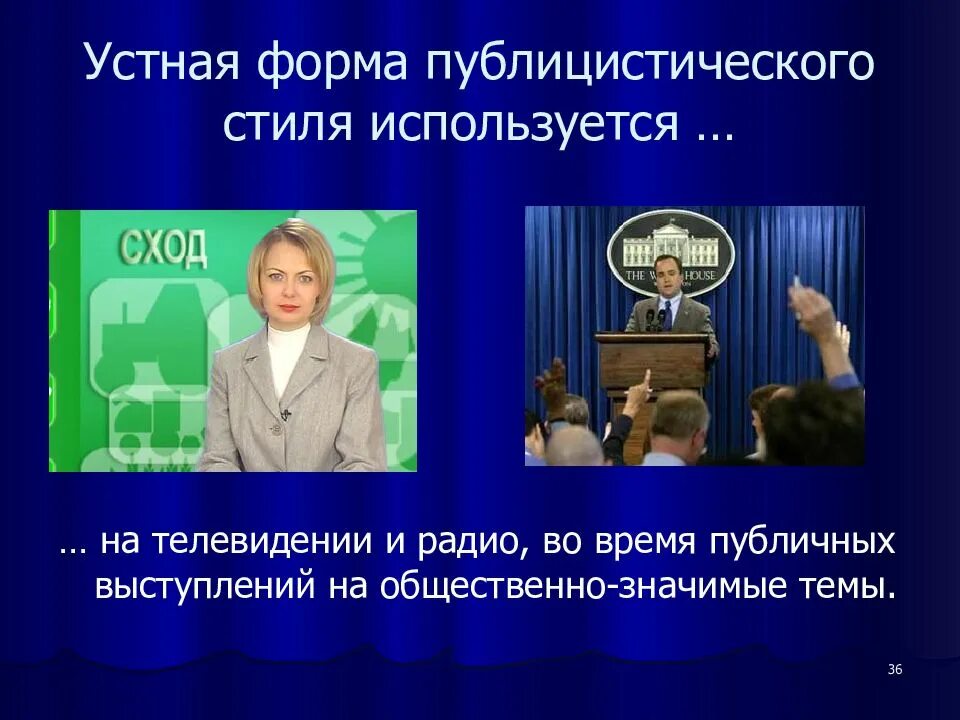 Устная форма публицистического стиля используется …

СХОД

THE WHITE HOUSE

… на телевидении и радио, во время публичных выступлений на общественно-значимые темы.

36